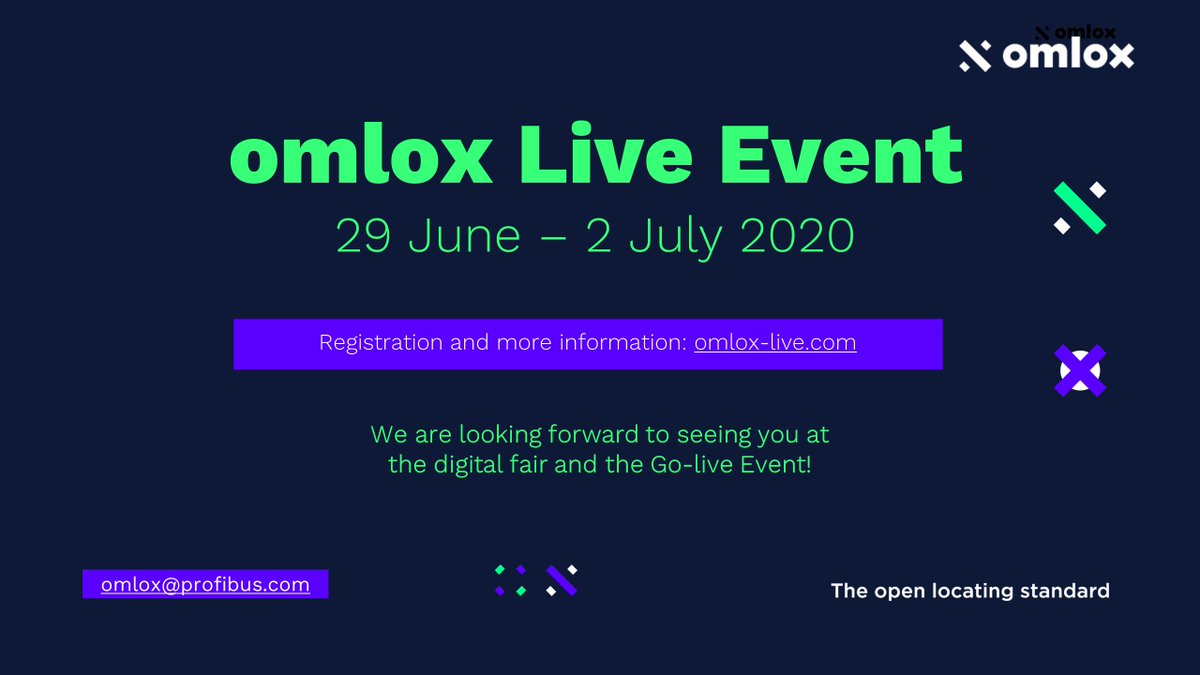 omlox

omlox

omlox Live Event

29 June – 2 July 2020

Registration and more information: omlox-live.com

We are looking forward to seeing you at the digital fair and the Go-live Event!

omlox@profibus.com

The open locating standard